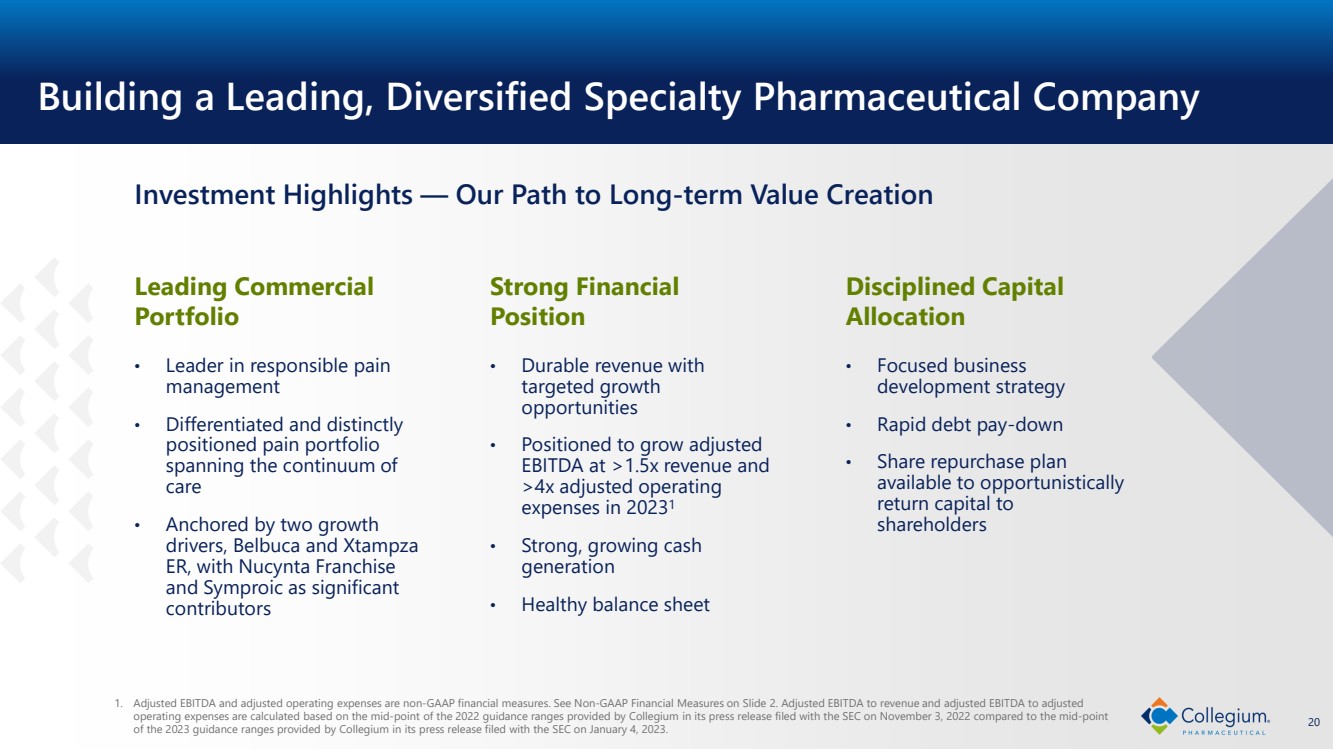 Building a Leading, Diversified Specialty Pharmaceutical Company

Investment Highlights — Our Path to Long-term Value Creation

Leading Commercial Portfolio

• Leader in responsible pain management

• Differentiated and distinctly positioned pain portfolio spanning the continuum of care

• Anchored by two growth drivers, Belbuca and Xtampza ER, with Nucynta Franchise and Symproic as significant contributors

Strong Financial Position

• Durable revenue with targeted growth opportunities

• Positioned to grow adjusted EBITDA at >1.5x revenue and >4x adjusted operating expenses in 2023$^1$

• Strong, growing cash generation

• Healthy balance sheet

Disciplined Capital Allocation

• Focused business development strategy

• Rapid debt pay-down

• Share repurchase plan available to opportunistically return capital to shareholders

1. Adjusted EBITDA and adjusted operating expenses are non-GAAP financial measures. See Non-GAAP Financial Measures on Slide 2. Adjusted EBITDA to revenue and adjusted EBITDA to adjusted operating expenses are calculated based on the mid-point of the 2022 guidance ranges provided by Collegium in its press release filed with the SEC on November 3, 2022 compared to the mid-point of the 2023 guidance ranges provided by Collegium in its press release filed with the SEC on January 4, 2023.

Collegium PHARMACEUTICAL

20